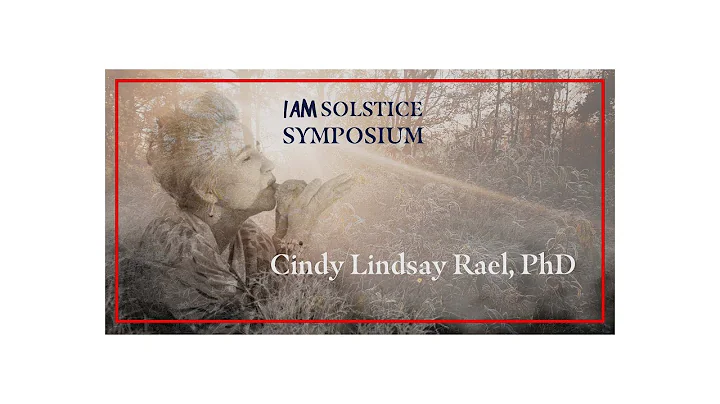 IAM SOLSTICE SYMPOSIUM

Cindy Lindsay Rael, PhD